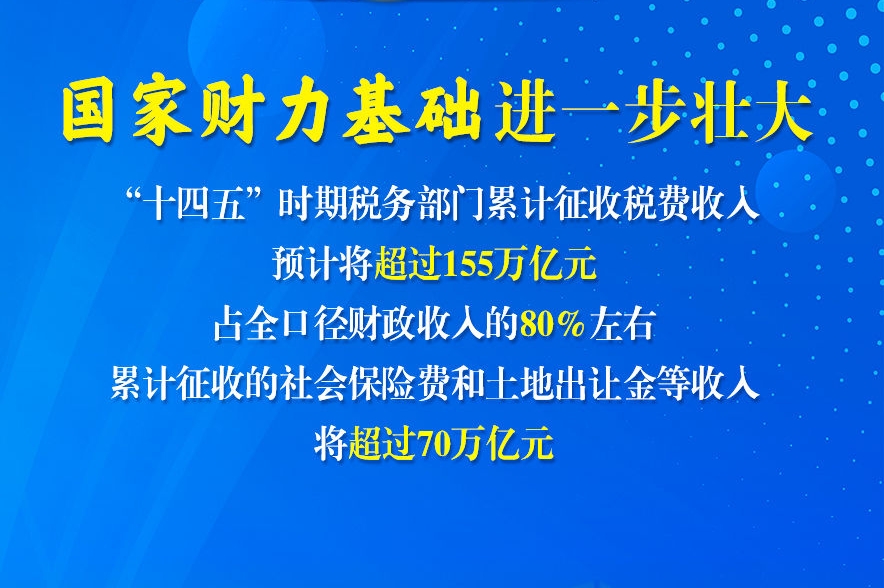 国家财力基础进一步壮大

“十四五”时期税务部门累计征收税费收入

预计将超过155万亿元

占全口径财政收入的80%左右

累计征收的社会保险费和土地出让金等收入

将超过70万亿元